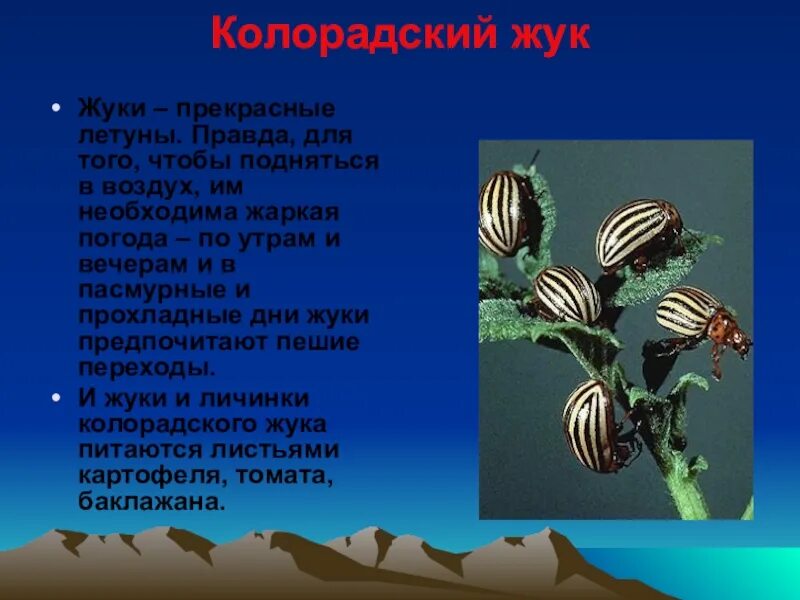 Колорадский жук

• Жуки – прекрасные летуны. Правда, для того, чтобы подняться в воздух, им необходима жаркая погода – по утрам и вечерам и в пасмурные и прохладные дни жуки предпочитают пешие переходы.

• И жуки и личинки колорадского жука питаются листьями картофеля, томата, баклажана.